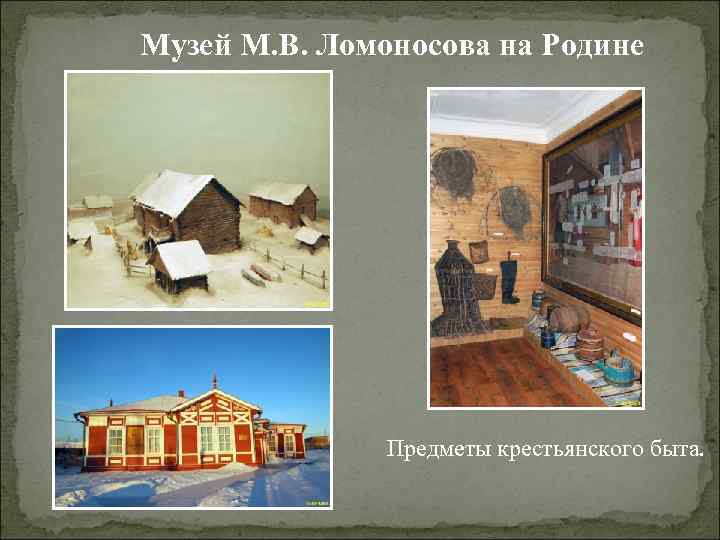 Музей М.В. Ломоносова на Родине

Предметы крестьянского быта.